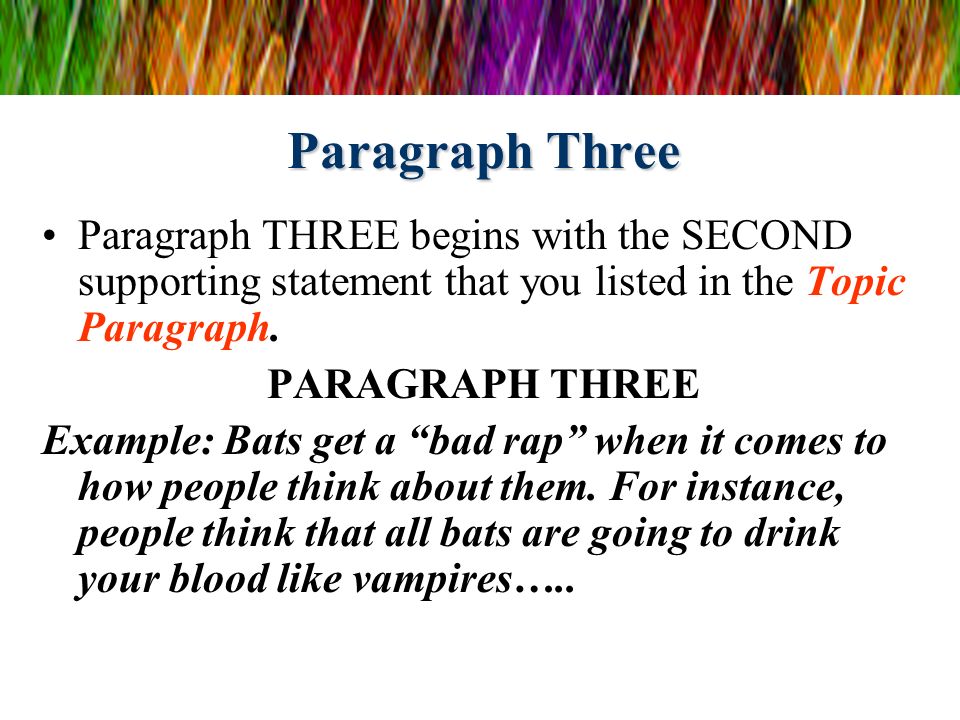 Paragraph Three

• Paragraph THREE begins with the SECOND supporting statement that you listed in the Topic Paragraph.

PARAGRAPH THREE

Example: Bats get a “bad rap” when it comes to how people think about them. For instance, people think that all bats are going to drink your blood like vampires…..